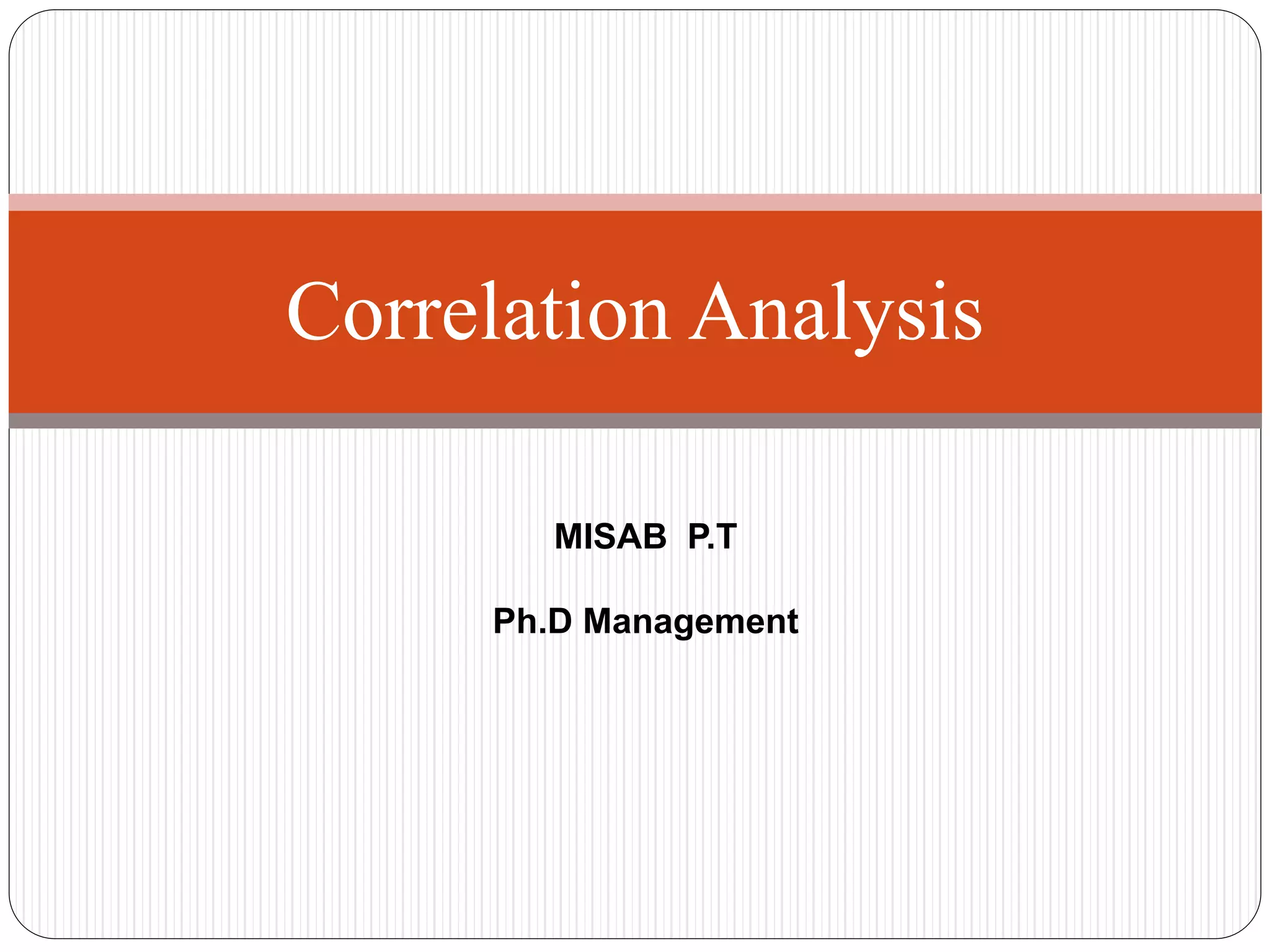 Correlation Analysis

MISAB P.T

Ph.D Management